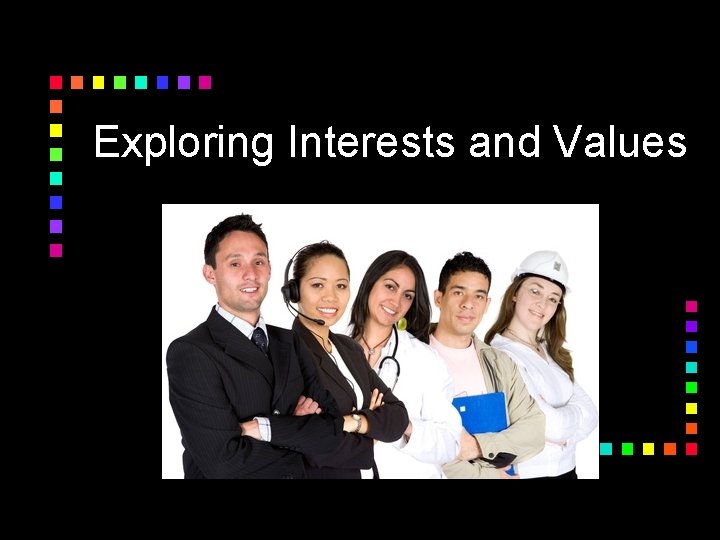 Exploring Interests and Values